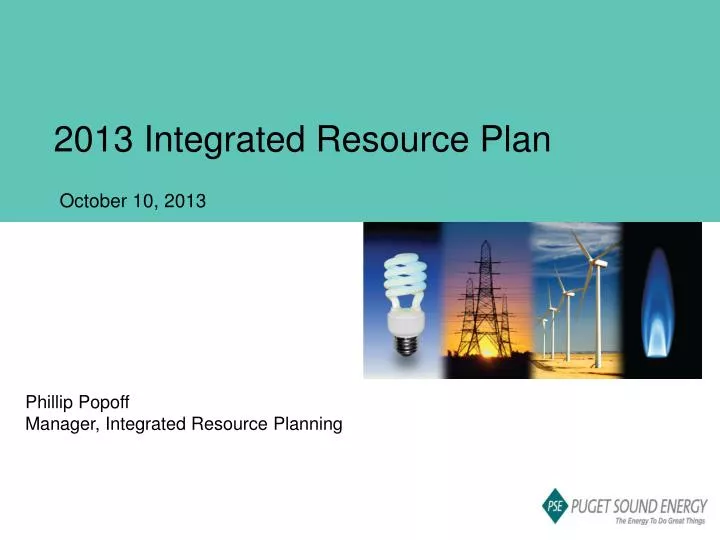 2013 Integrated Resource Plan

October 10, 2013

Phillip Popoff
Manager, Integrated Resource Planning

PSE PUGET SOUND ENERGY
The Energy To Do Great Things